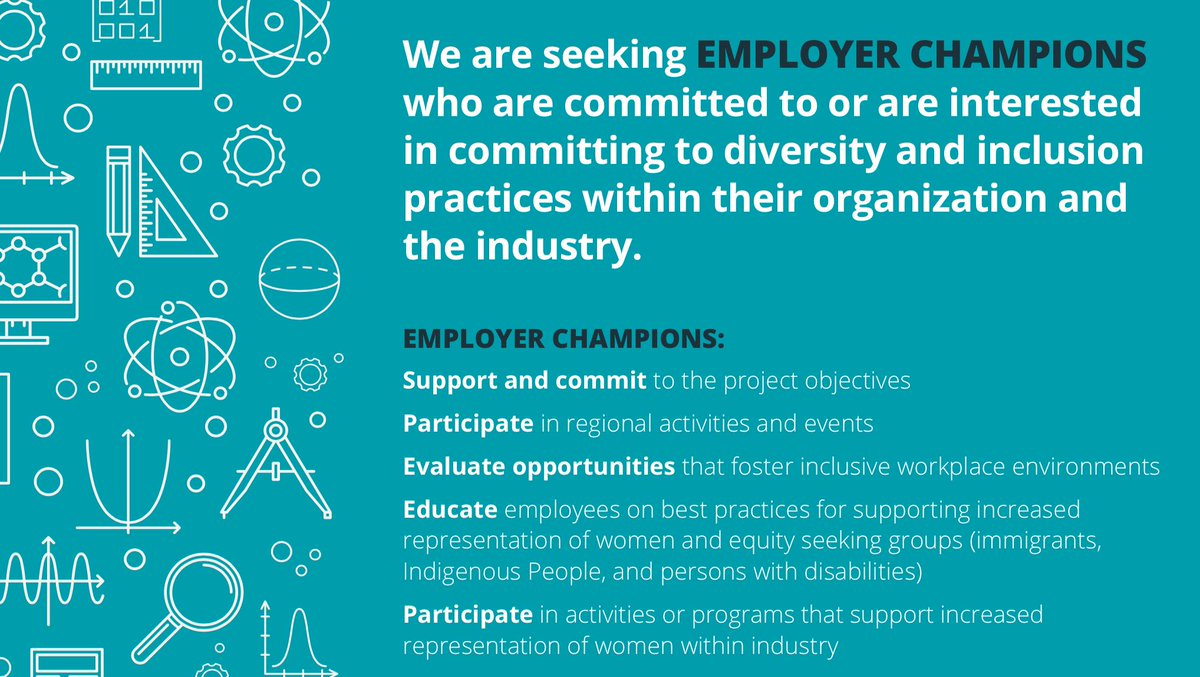 We are seeking EMPLOYER CHAMPIONS who are committed to or are interested in committing to diversity and inclusion practices within their organization and the industry.

EMPLOYER CHAMPIONS:

Support and commit to the project objectives

Participate in regional activities and events

Evaluate opportunities that foster inclusive workplace environments

Educate employees on best practices for supporting increased representation of women and equity seeking groups (immigrants, Indigenous People, and persons with disabilities)

Participate in activities or programs that support increased representation of women within industry